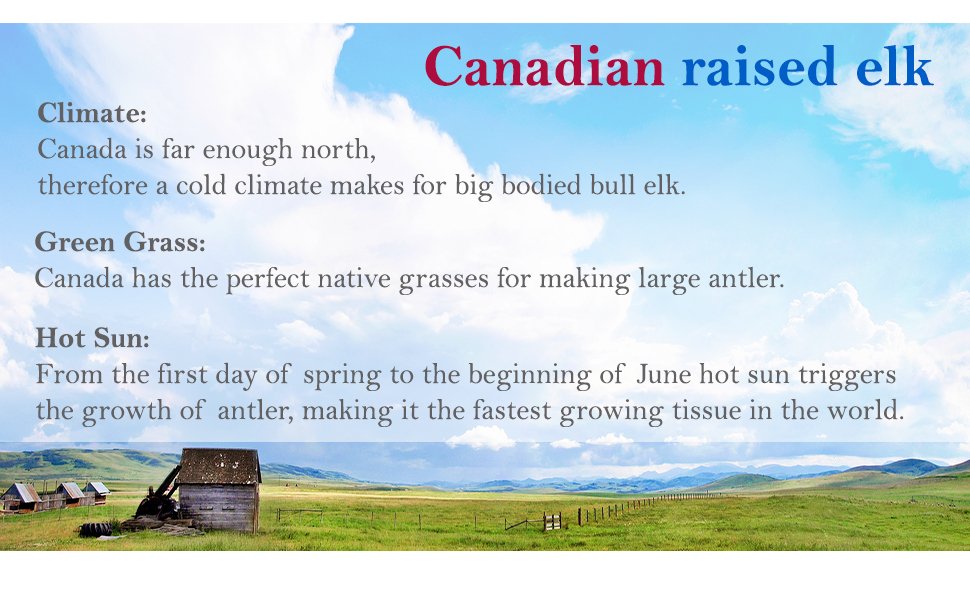 Canadian raised elk

Climate:
Canada is far enough north, therefore a cold climate makes for big bodied bull elk.

Green Grass:
Canada has the perfect native grasses for making large antler.

Hot Sun:
From the first day of spring to the beginning of June hot sun triggers the growth of antler, making it the fastest growing tissue in the world.